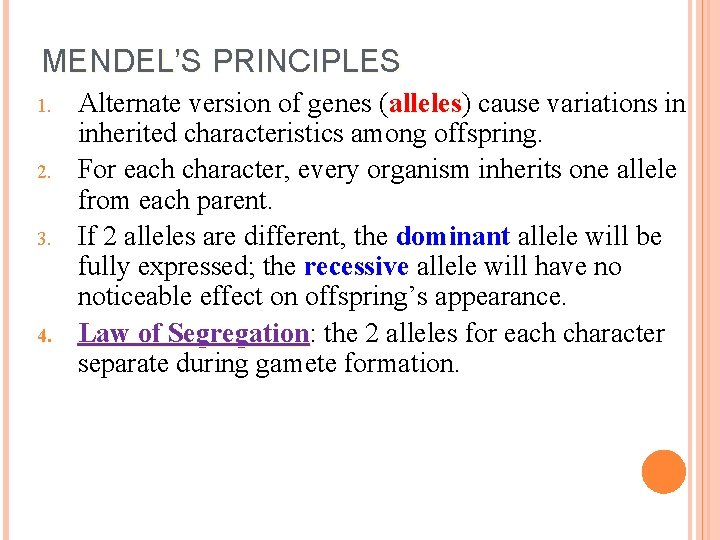 MENDEL'S PRINCIPLES

1. Alternate version of genes (alleles) cause variations in inherited characteristics among offspring.
2. For each character, every organism inherits one allele from each parent.
3. If 2 alleles are different, the dominant allele will be fully expressed; the recessive allele will have no noticeable effect on offspring's appearance.
4. Law of Segregation: the 2 alleles for each character separate during gamete formation.